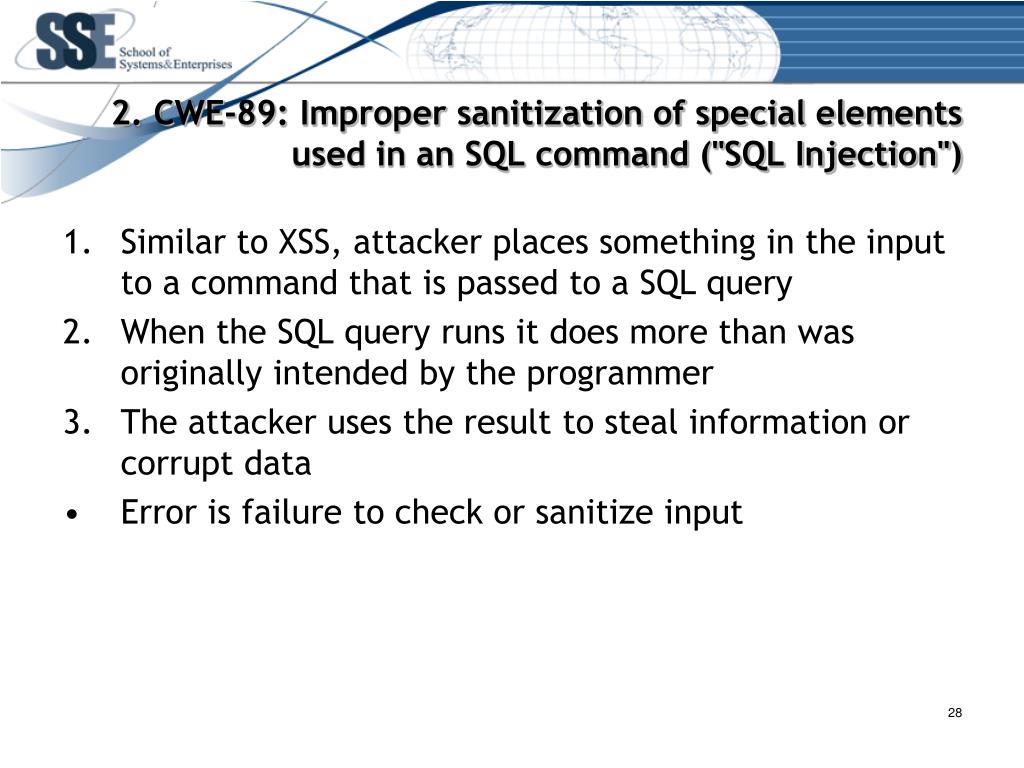 SSE School of Systems&Enterprises

2. CWE-89: Improper sanitization of special elements used in an SQL command ("SQL Injection")

1. Similar to XSS, attacker places something in the input to a command that is passed to a SQL query
2. When the SQL query runs it does more than was originally intended by the programmer
3. The attacker uses the result to steal information or corrupt data
• Error is failure to check or sanitize input

28